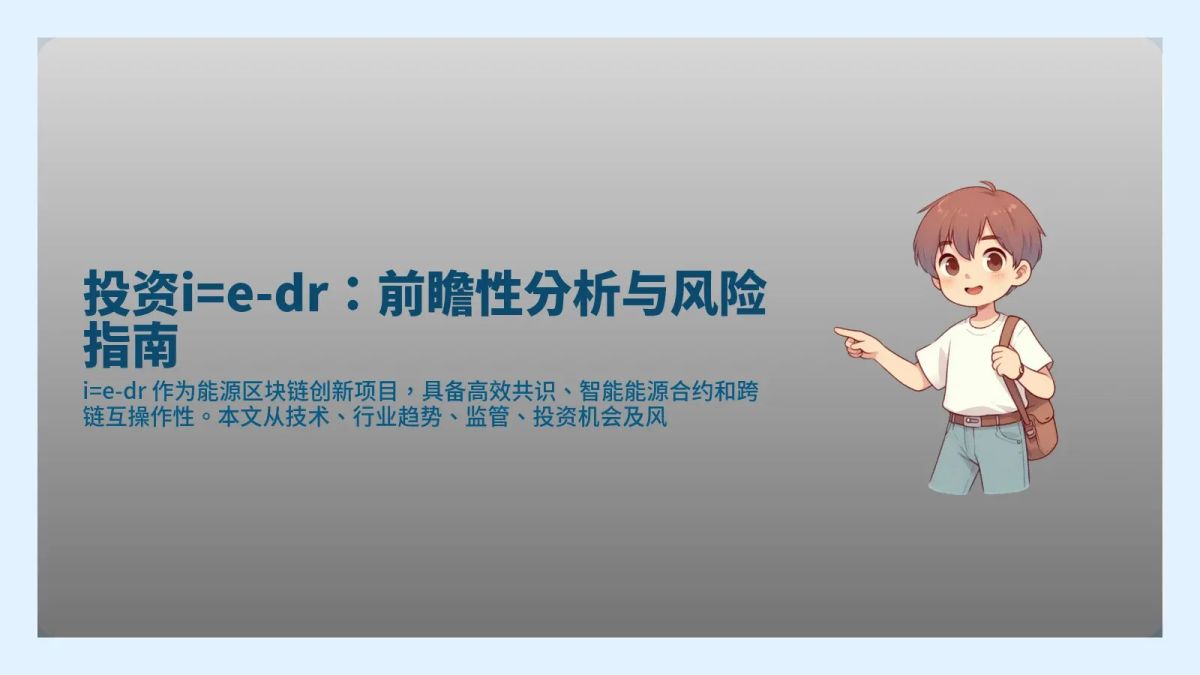 投资i=e-dr：前瞻性分析与风险指南

i=e-dr 作为能源区块链创新项目，具备高效共识、智能能源合约和跨链互操作性。本文从技术、行业趋势、监管、投资机会及风